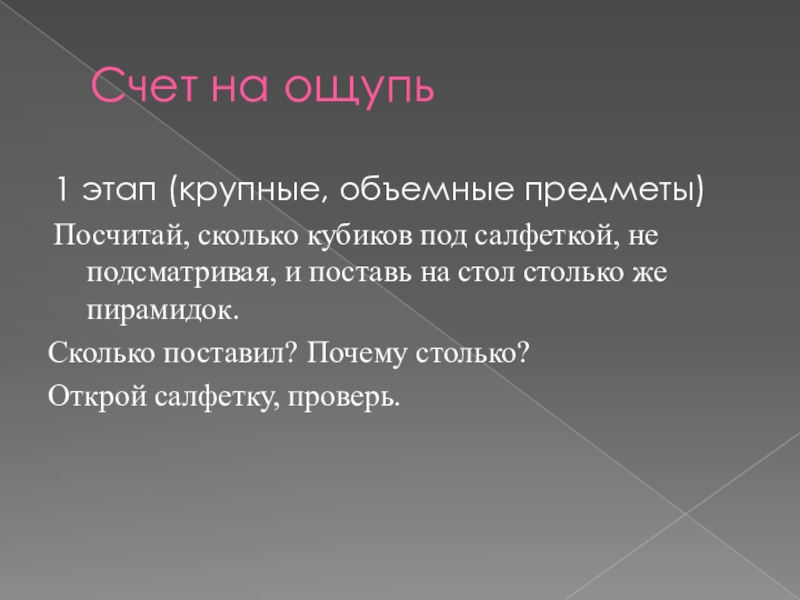 Счет на ощупь

1 этап (крупные, объемные предметы)

Посчитай, сколько кубиков под салфеткой, не подсматривая, и поставь на стол столько же пирамидок.

Сколько поставил? Почему столько?

Открой салфетку, проверь.